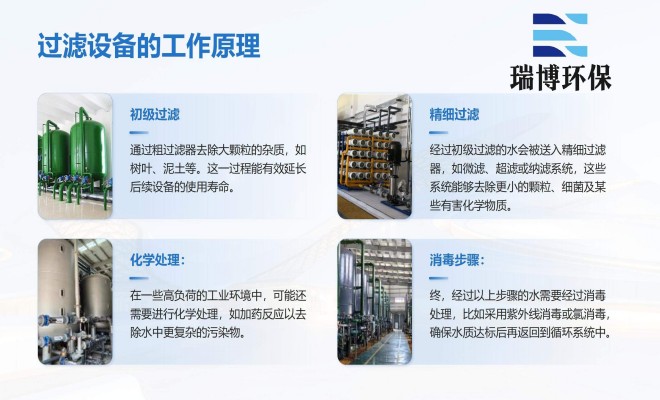 过滤设备的工作原理

瑞博环保

初级过滤

通过粗过滤器去除大颗粒的杂质，如树叶、泥土等。这一过程能有效延长后续设备的使用寿命。

精细过滤

经过初级过滤的水会被送入精细过滤器，如微滤、超滤或纳滤系统，这些系统能够去除更小的颗粒、细菌及某些有害化学物质。

化学处理：

在一些高负荷的工业环境中，可能还需要进行化学处理，如加药反应以去除水中更复杂的污染物。

消毒步骤：

终，经过以上步骤的水需要经过消毒处理，比如采用紫外线消毒或氯消毒，确保水质达标后再返回到循环系统中。